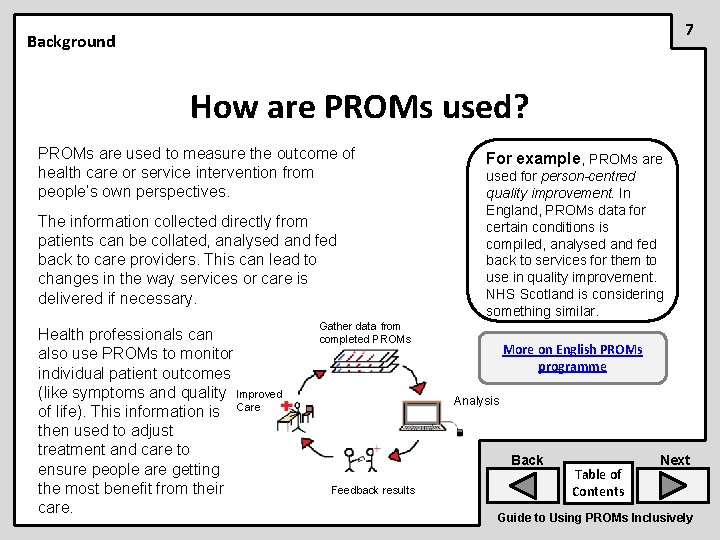 Background

7

How are PROMs used?

PROMs are used to measure the outcome of health care or service intervention from people's own perspectives.

The information collected directly from patients can be collated, analysed and fed back to care providers. This can lead to changes in the way services or care is delivered if necessary.

Health professionals can also use PROMs to monitor individual patient outcomes (like symptoms and quality of life). This information is then used to adjust treatment and care to ensure people are getting the most benefit from their care.

Gather data from completed PROMs

Analysis

Feedback results

Improved Care

For example, PROMs are used for person-centred quality improvement. In England, PROMs data for certain conditions is compiled, analysed and fed back to services for them to use in quality improvement. NHS Scotland is considering something similar.

More on English PROMs programme

Back

Table of Contents

Next

Guide to Using PROMs Inclusively